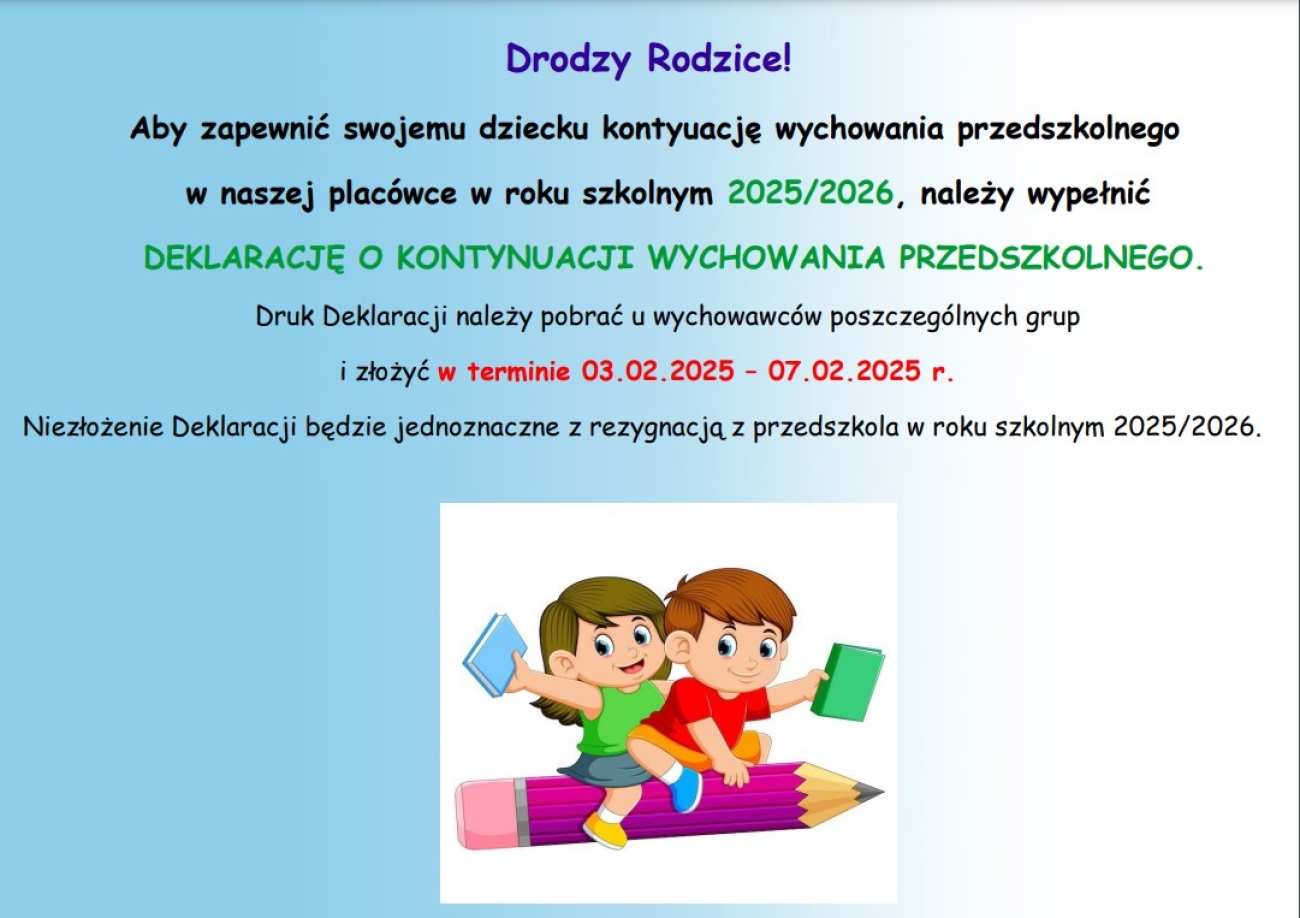 Drodzy Rodzice!

Aby zapewnić swojemu dziecku kontyuację wychowania przedszkolnego w naszej placówce w roku szkolnym 2025/2026, należy wypełnić

DEKLARACJĘ O KONTYNUACJI WYCHOWANIA PRZEDSZKOLNEGO.

Druk Deklaracji należy pobrać u wychowawców poszczególnych grup i złożyć w terminie 03.02.2025 – 07.02.2025 r.

Niezłożenie Deklaracji będzie jednoznaczne z rezygnacją z przedszkola w roku szkolnym 2025/2026.